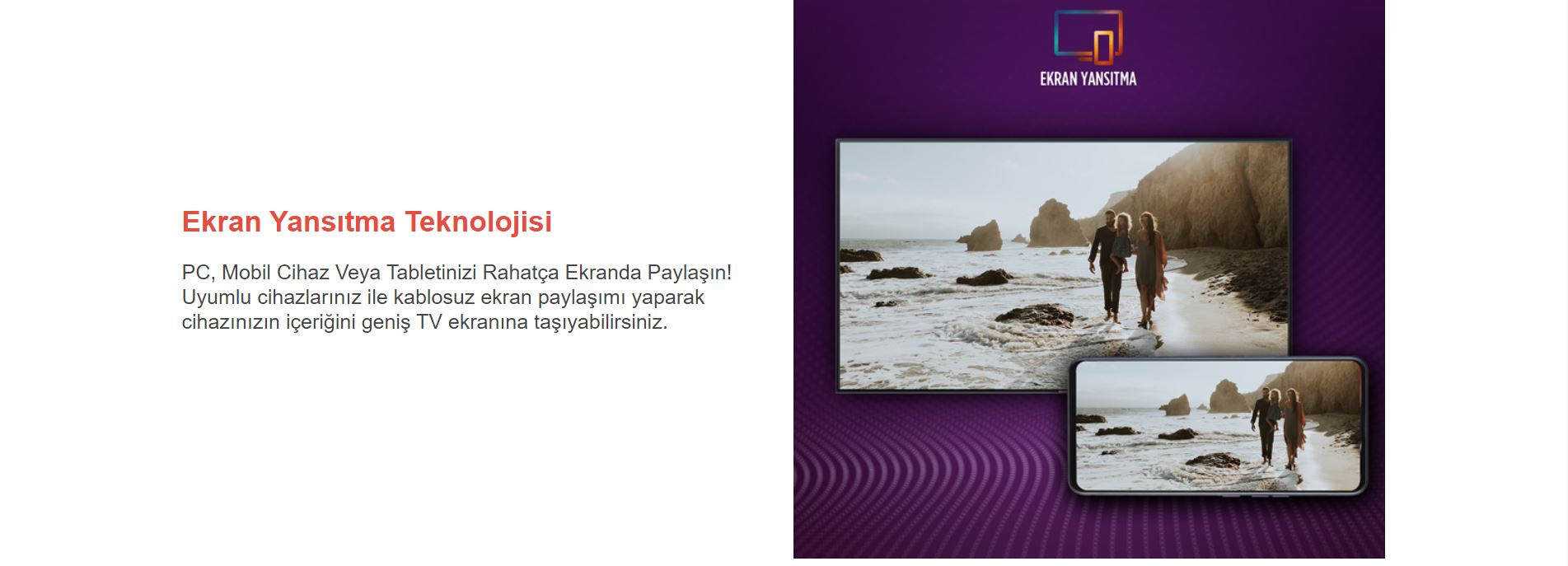 Ekran Yansıtma Teknolojisi

PC, Mobil Cihaz Veya Tabletinizi Rahatça Ekranda Paylaşın! Uyumlu cihazlarınız ile kablosuz ekran paylaşımı yaparak cihazınızın içeriğini geniş TV ekranına taşıyabilirsiniz.

EKRAN YANSITMA